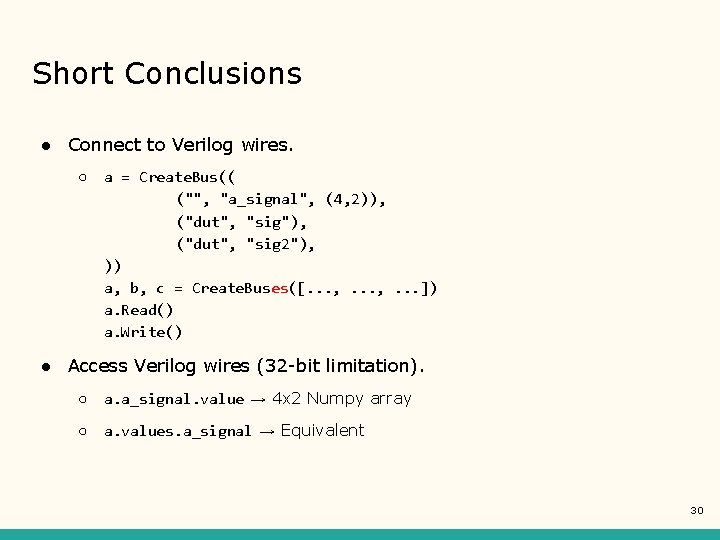 Short Conclusions

● Connect to Verilog wires.

○ a = CreateBus((
("", "a_signal", (4,2)),
("dut", "sig"),
("dut", "sig2"),
))
a, b, c = CreateBuses([..., ..., ...])
a.Read()
a.Write()

● Access Verilog wires (32-bit limitation).

○ a.a_signal.value → 4x2 Numpy array

○ a.values.a_signal → Equivalent

30